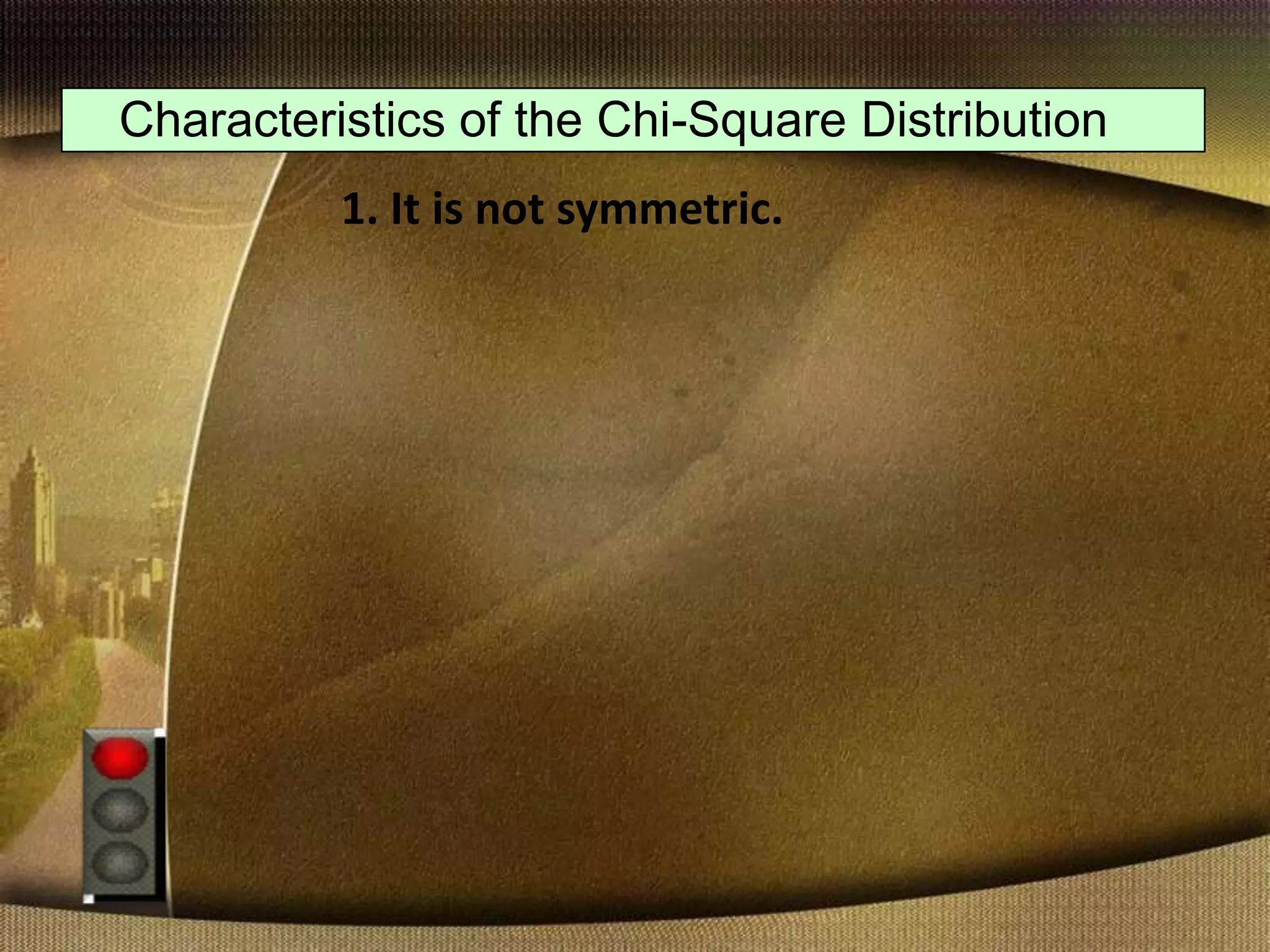 Characteristics of the Chi-Square Distribution

1. It is not symmetric.